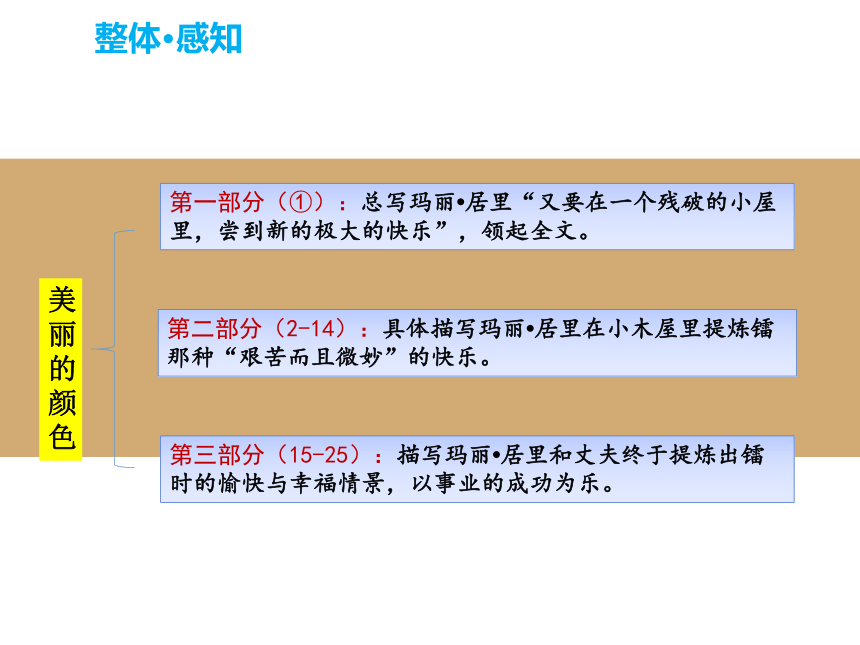 整体•感知

美丽的颜色

第一部分（①）：总写玛丽•居里“又要在一个残破的小屋里，尝到新的极大的快乐”，领起全文。

第二部分（2-14）：具体描写玛丽•居里在小木屋里提炼镭那种“艰苦而且微妙”的快乐。

第三部分（15-25）：描写玛丽•居里和丈夫终于提炼出镭时的愉快与幸福情景，以事业的成功为乐。